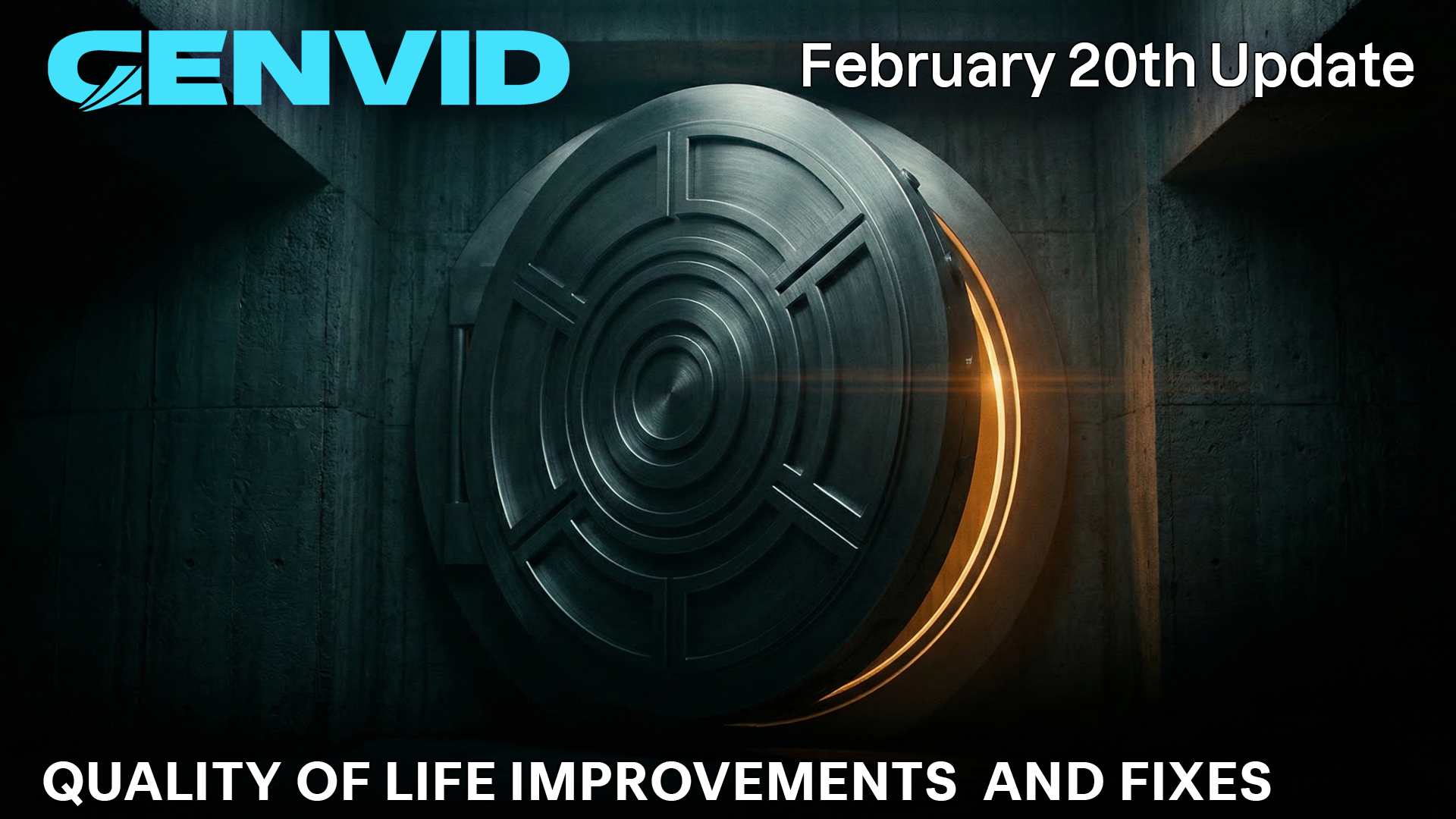 GENVID

February 20th Update

QUALITY OF LIFE IMPROVEMENTS AND FIXES